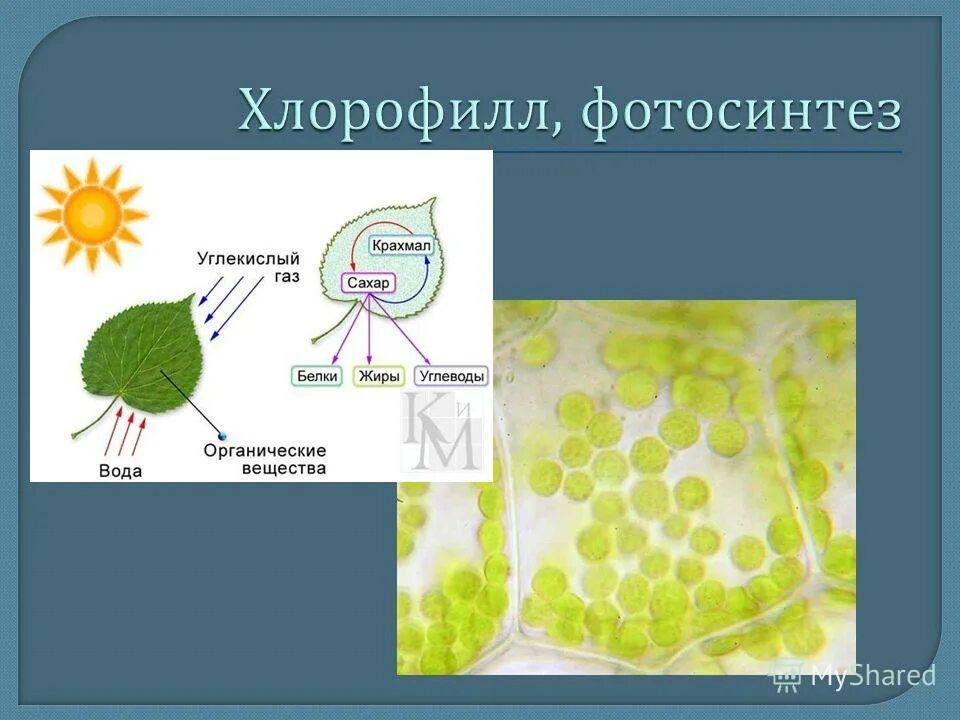 Хлорофилл, фотосинтез

Углекислый газ

Крахмал

Сахар

Белки

Жиры

Углеводы

Вода

Органические вещества

КиМ

MyShared